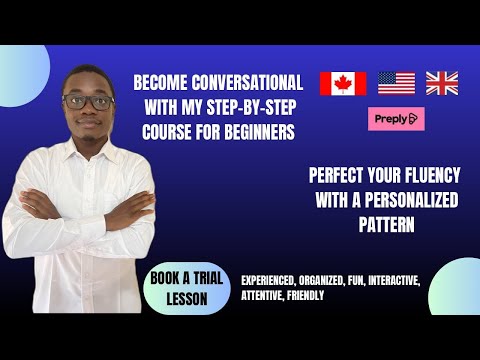 BECOME CONVERSATIONAL WITH MY STEP-BY-STEP COURSE FOR BEGINNERS

Preply

PERFECT YOUR FLUENCY WITH A PERSONALIZED PATTERN

BOOK A TRIAL LESSON

EXPERIENCED, ORGANIZED, FUN, INTERACTIVE, ATTENTIVE, FRIENDLY